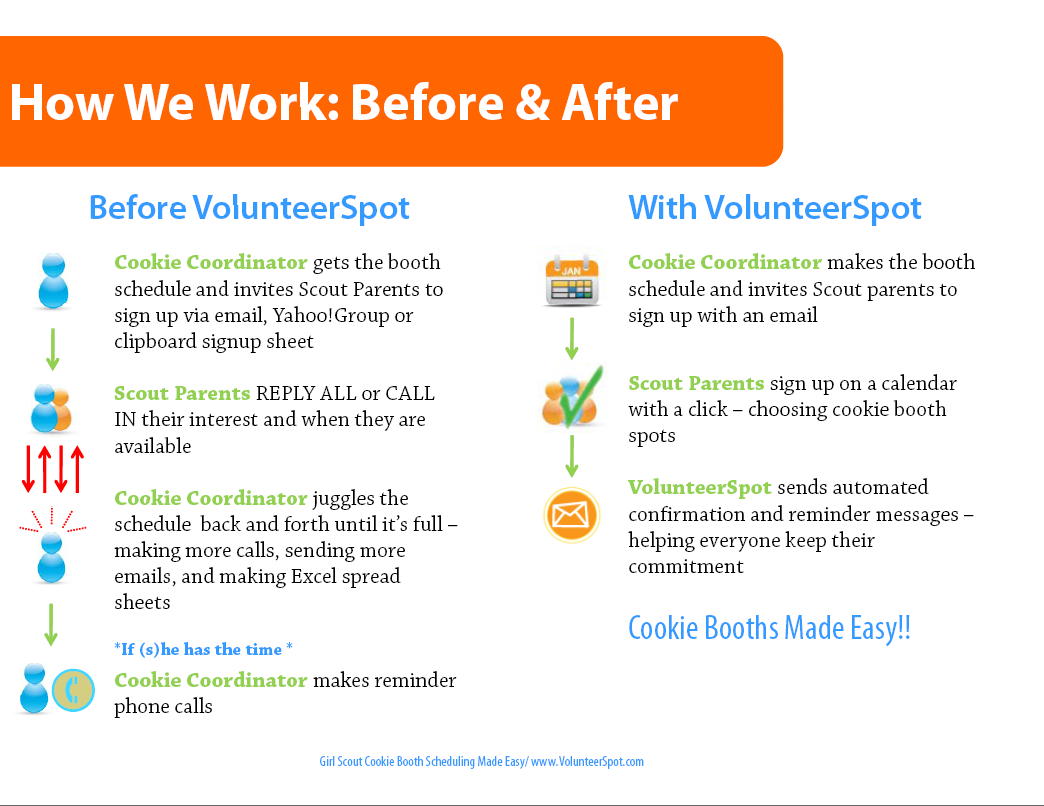 How We Work: Before & After

Before VolunteerSpot

Cookie Coordinator gets the booth schedule and invites Scout Parents to sign up via email, Yahoo!Group or clipboard signup sheet

Scout Parents REPLY ALL or CALL IN their interest and when they are available

Cookie Coordinator juggles the schedule back and forth until it's full – making more calls, sending more emails, and making Excel spread sheets

*If (s)he has the time *

Cookie Coordinator makes reminder phone calls

With VolunteerSpot

JAN

Cookie Coordinator makes the booth schedule and invites Scout parents to sign up with an email

Scout Parents sign up on a calendar with a click – choosing cookie booth spots

VolunteerSpot sends automated confirmation and reminder messages – helping everyone keep their commitment

Cookie Booths Made Easy!!

Girl Scout Cookie Booth Scheduling Made Easy/ www.VolunteerSpot.com